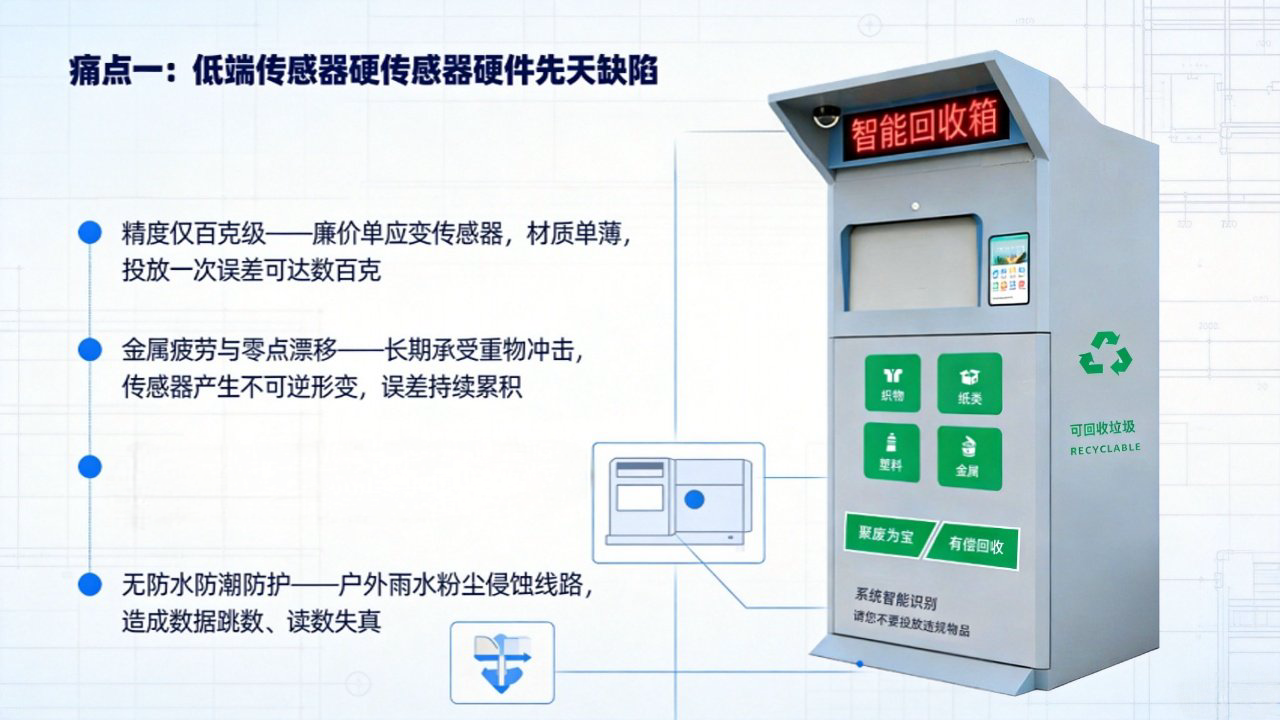 痛点一：低端传感器硬传感器硬件先天缺陷

精度仅百克级——廉价单应变传感器，材质单薄，投放一次误差可达数百克

金属疲劳与零点漂移——长期承受重物冲击，传感器产生不可逆形变，误差持续累积

无防水防潮防护——户外雨水粉尘侵蚀线路，造成数据跳数、读数失真

智能回收箱

织物
纸类
塑料
金属

可回收垃圾
RECYCLABLE

聚废为宝
有偿回收

系统智能识别
请您不要投放违规物品